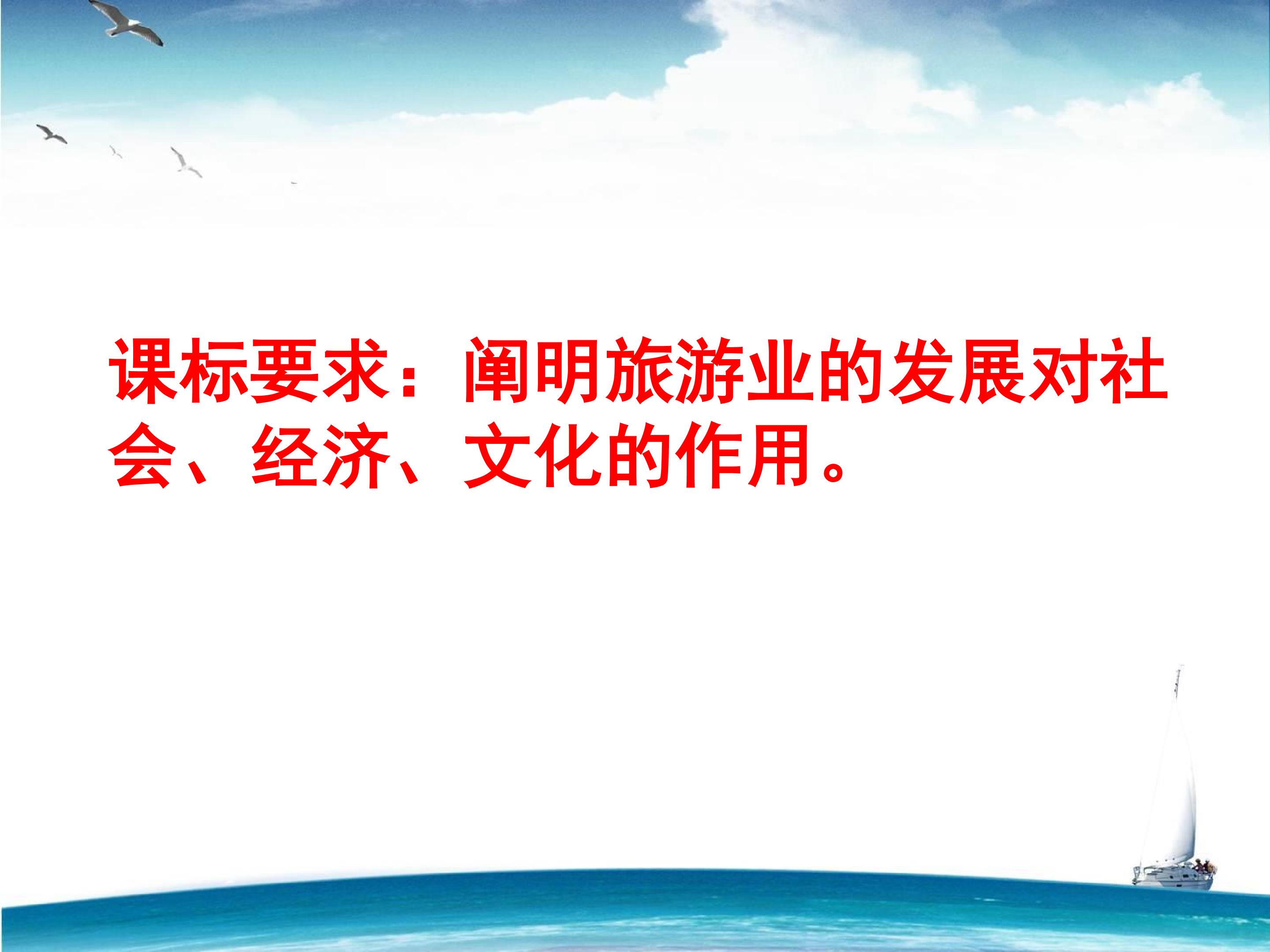 课标要求：阐明旅游业的发展对社会、经济、文化的作用。